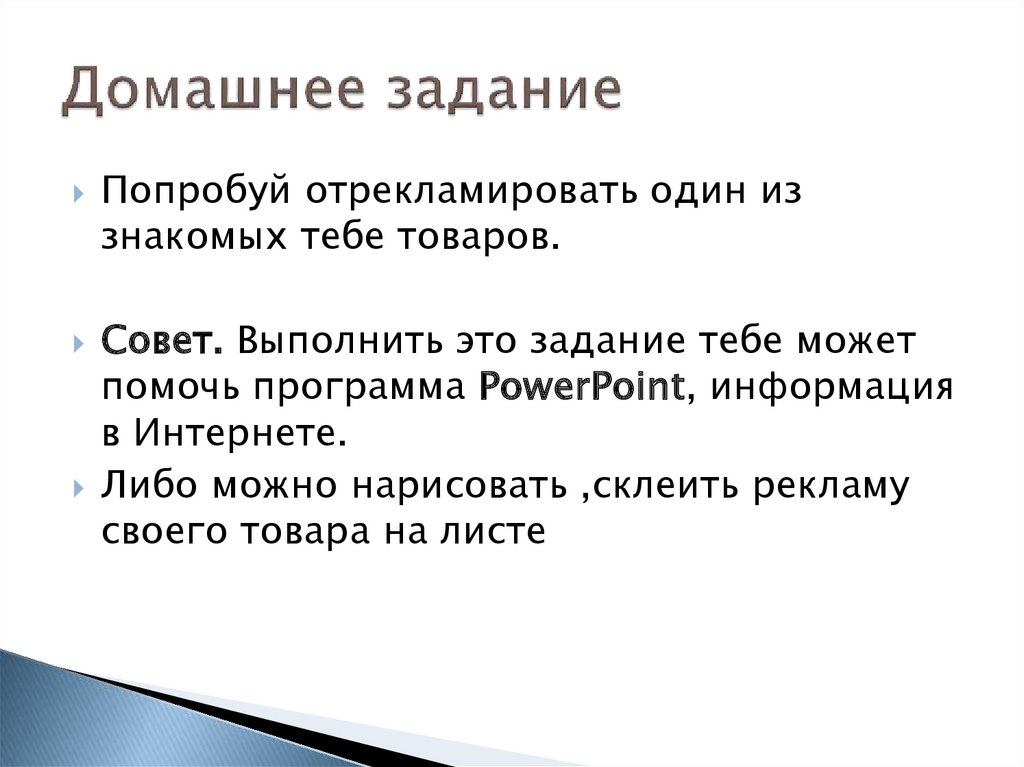 Домашнее задание

Попробуй отрекламировать один из знакомых тебе товаров.

Совет. Выполнить это задание тебе может помочь программа PowerPoint, информация в Интернете.

Либо можно нарисовать ,склеить рекламу своего товара на листе